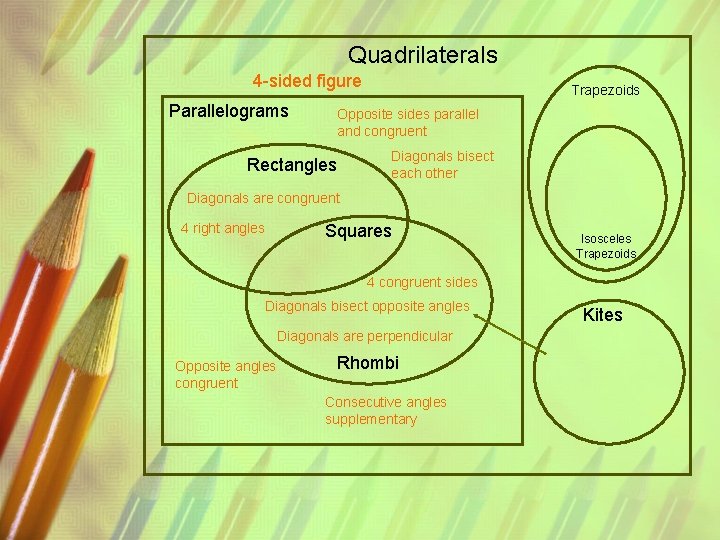 Quadrilaterals

4-sided figure

Parallelograms

Opposite sides parallel and congruent

Diagonals bisect each other

Rectangles

Diagonals are congruent

4 right angles

Squares

4 congruent sides

Diagonals bisect opposite angles

Diagonals are perpendicular

Rhombi

Opposite angles congruent

Consecutive angles supplementary

Trapezoids

Isosceles Trapezoids

Kites